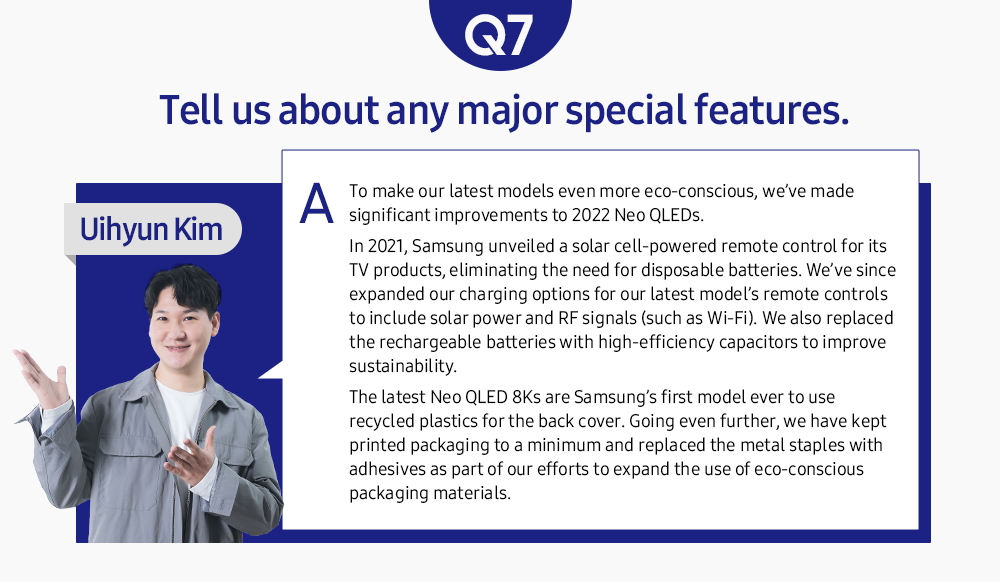 Q7

Tell us about any major special features.

Uihyun Kim

A

To make our latest models even more eco-conscious, we've made significant improvements to 2022 Neo QLEDs.

In 2021, Samsung unveiled a solar cell-powered remote control for its TV products, eliminating the need for disposable batteries. We've since expanded our charging options for our latest model's remote controls to include solar power and RF signals (such as Wi-Fi). We also replaced the rechargeable batteries with high-efficiency capacitors to improve sustainability.

The latest Neo QLED 8Ks are Samsung's first model ever to use recycled plastics for the back cover. Going even further, we have kept printed packaging to a minimum and replaced the metal staples with adhesives as part of our efforts to expand the use of eco-conscious packaging materials.